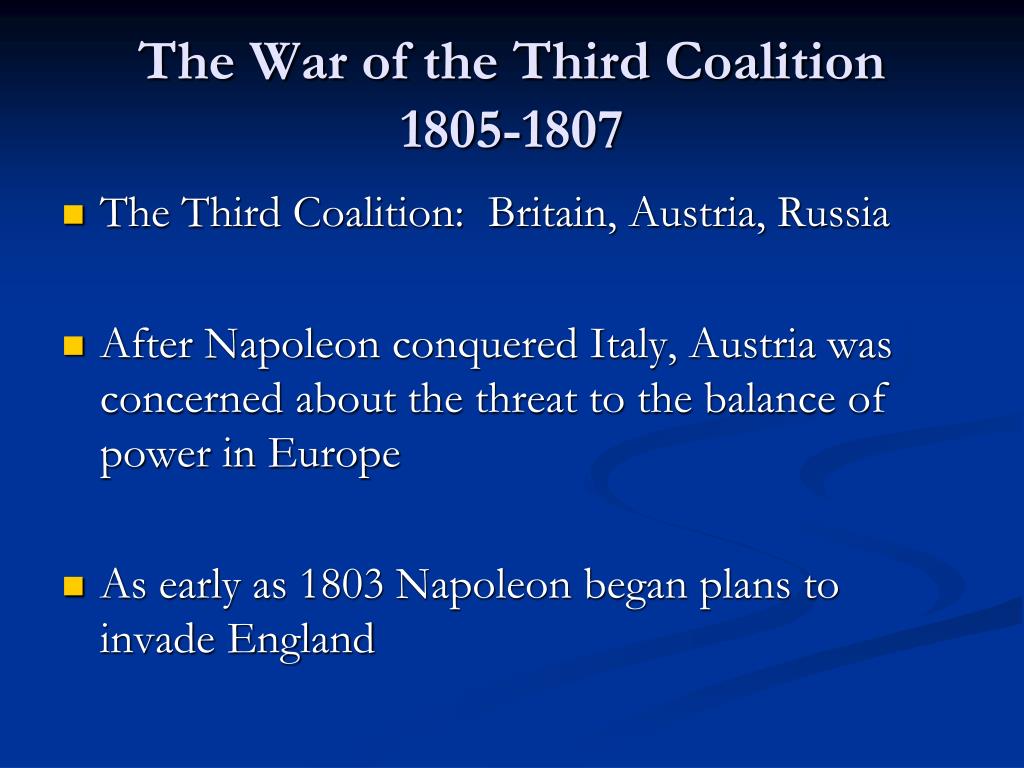 The War of the Third Coalition 1805-1807

The Third Coalition: Britain, Austria, Russia

After Napoleon conquered Italy, Austria was concerned about the threat to the balance of power in Europe

As early as 1803 Napoleon began plans to invade England